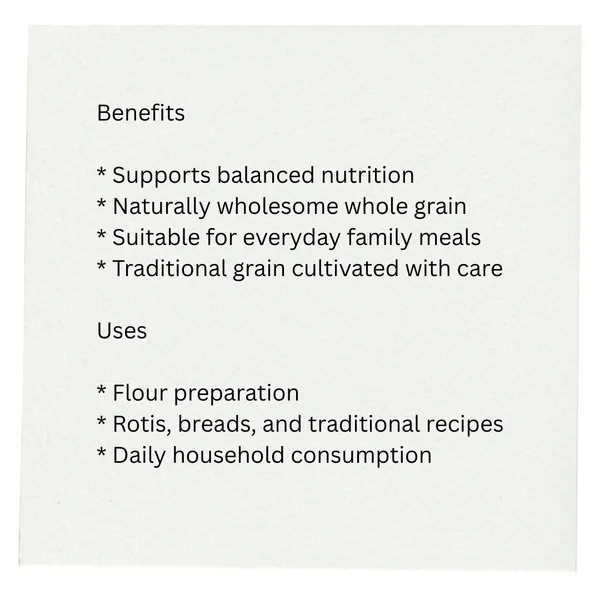 Benefits

* Supports balanced nutrition
* Naturally wholesome whole grain
* Suitable for everyday family meals
* Traditional grain cultivated with care

Uses

* Flour preparation
* Rotis, breads, and traditional recipes
* Daily household consumption